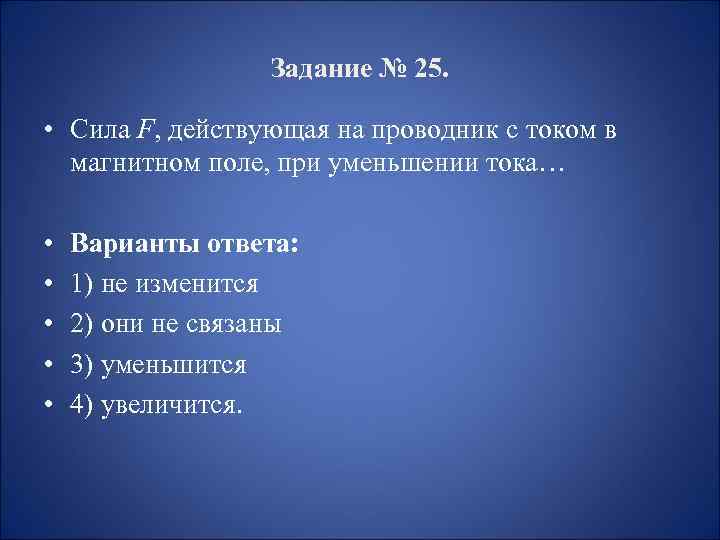 Задание № 25.

• Сила $F$, действующая на проводник с током в магнитном поле, при уменьшении тока…

• Варианты ответа:
• 1) не изменится
• 2) они не связаны
• 3) уменьшится
• 4) увеличится.